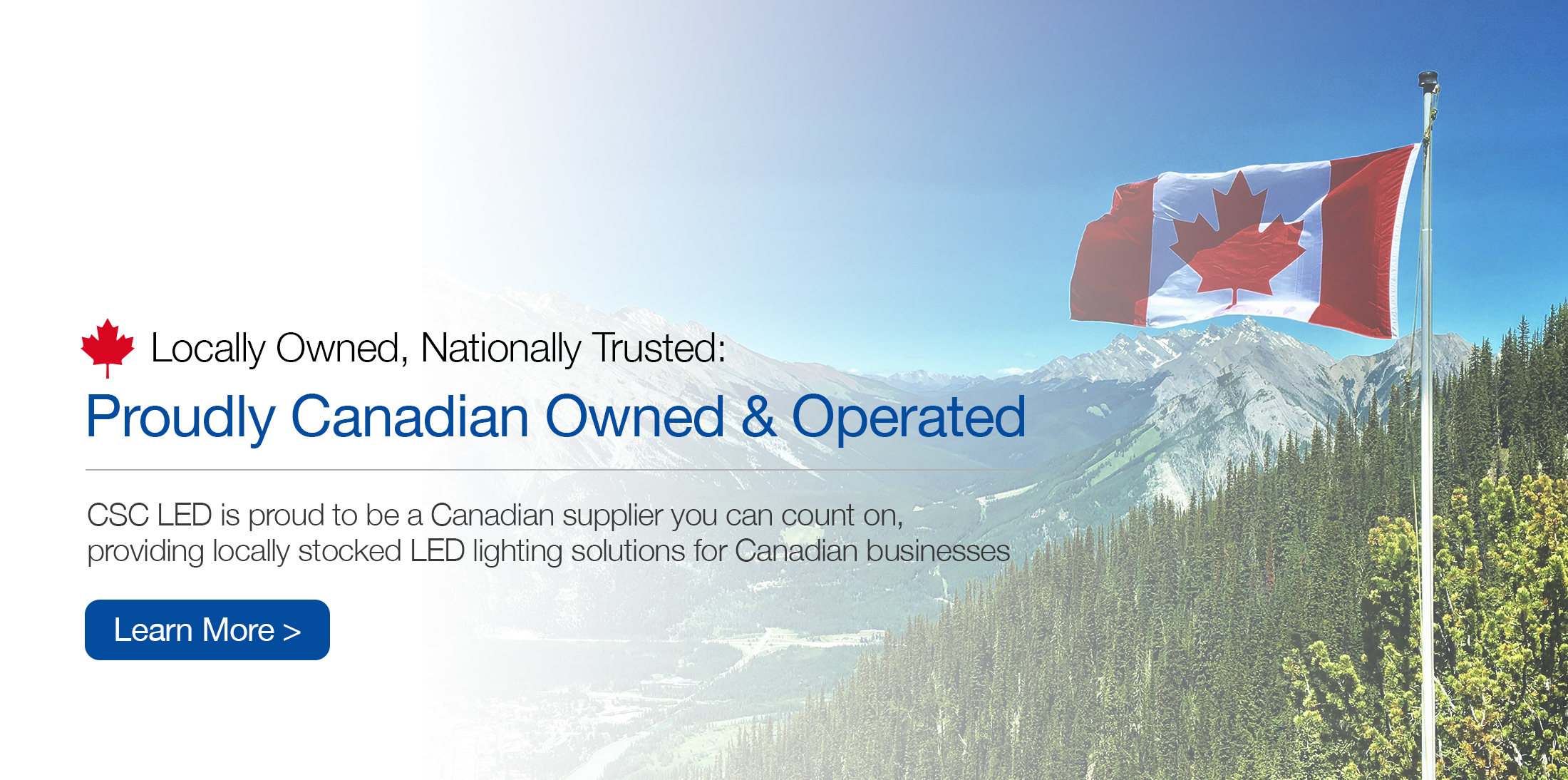 Locally Owned, Nationally Trusted:

Proudly Canadian Owned & Operated

CSC LED is proud to be a Canadian supplier you can count on, providing locally stocked LED lighting solutions for Canadian businesses

Learn More >